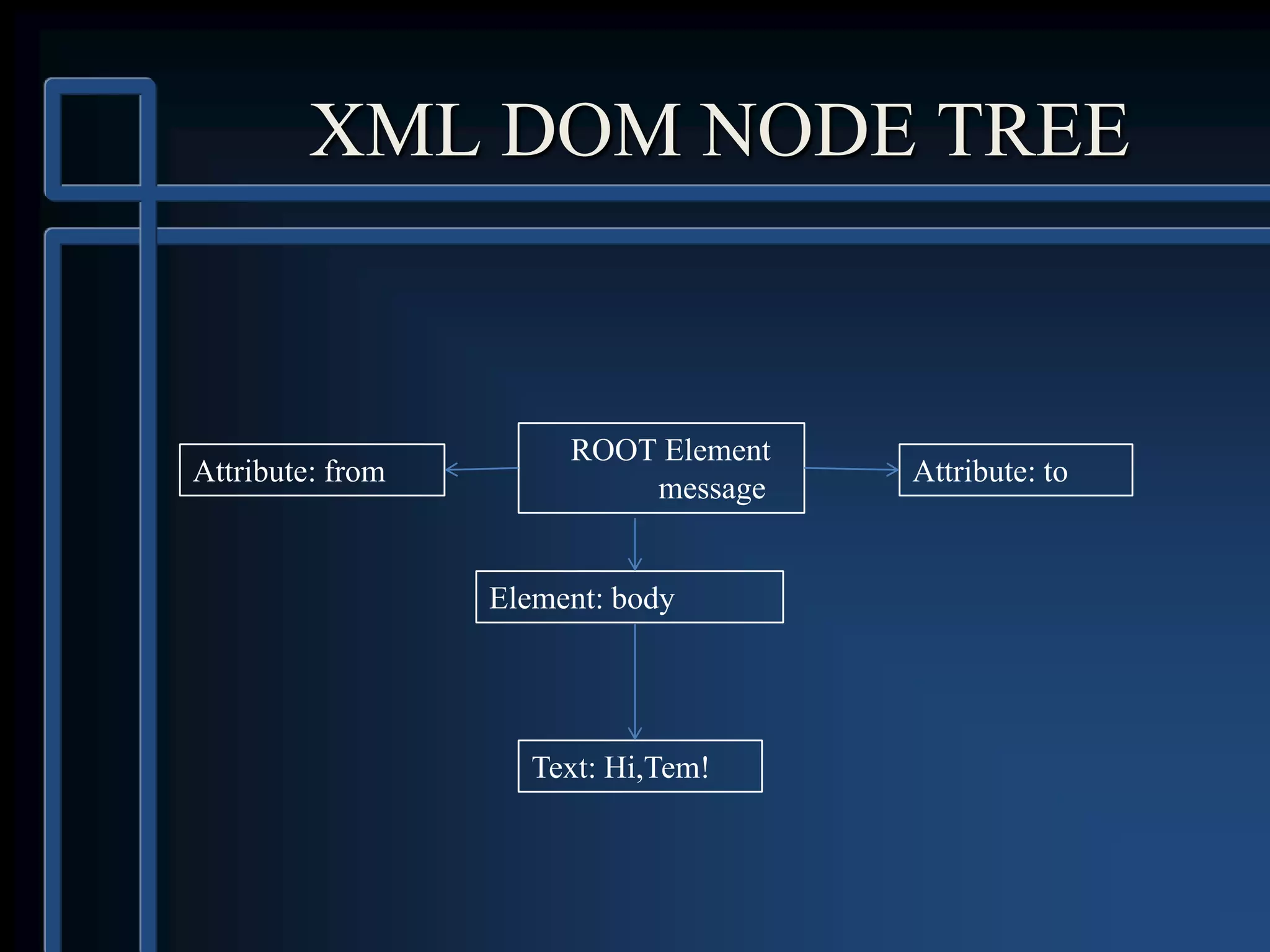 XML DOM NODE TREE

Attribute: from

ROOT Element message

Attribute: to

Element: body

Text: Hi,Tem!